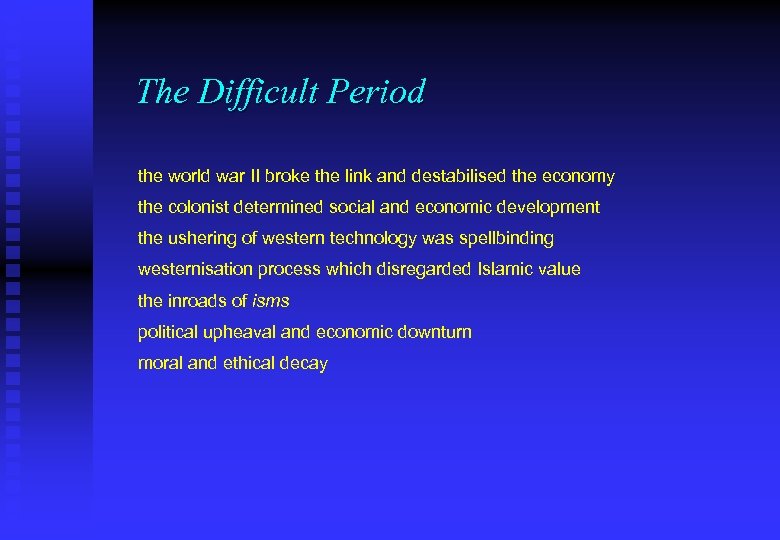 The Difficult Period

the world war II broke the link and destabilised the economy
the colonist determined social and economic development
the ushering of western technology was spellbinding
westernisation process which disregarded Islamic value
the inroads of isms
political upheaval and economic downturn
moral and ethical decay